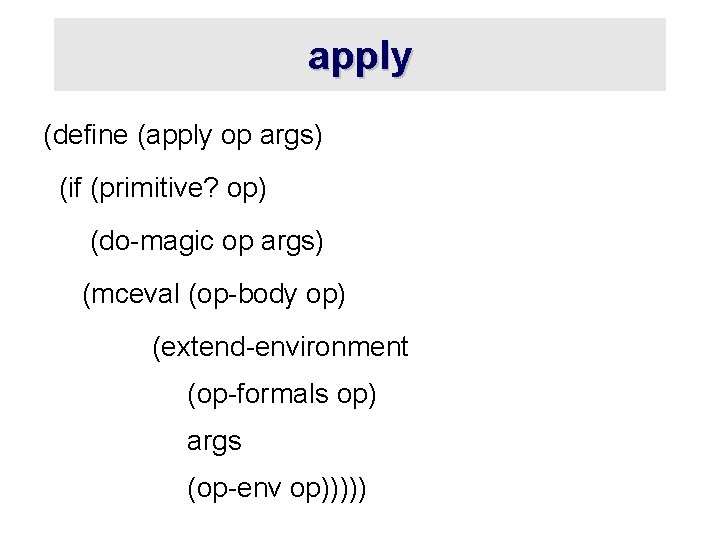 apply

(define (apply op args)
(if (primitive? op)
(do-magic op args)
(mceval (op-body op)
(extend-environment
(op-formals op)
args
(op-env op)))))